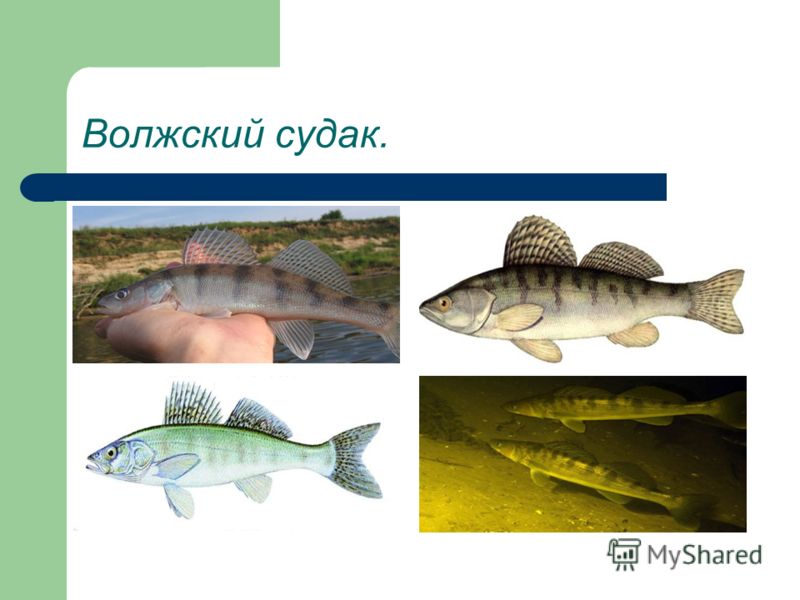 Волжский судак.

MyShared